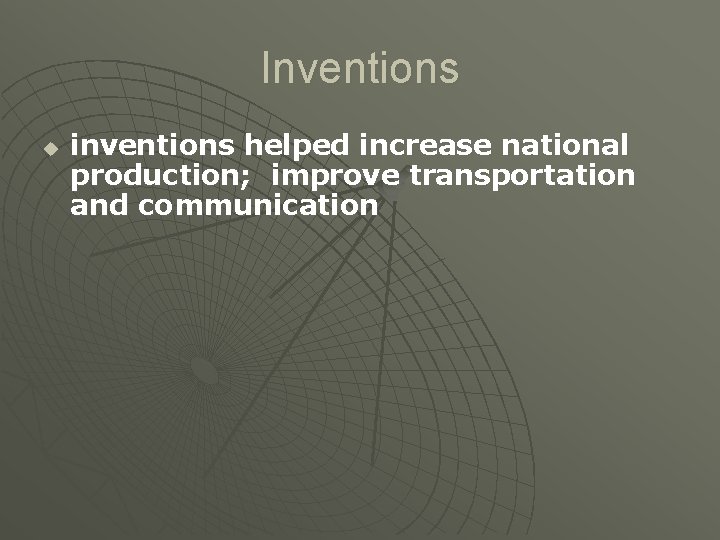 Inventions

inventions helped increase national production; improve transportation and communication